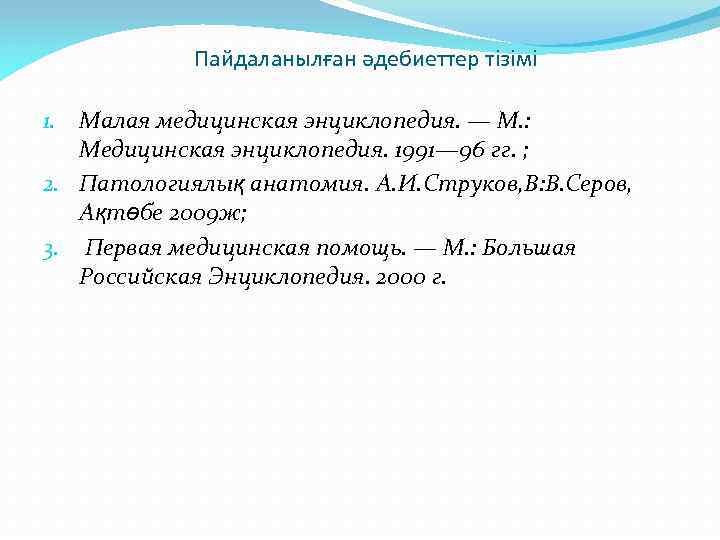 Пайдаланылған әдебиеттер тізімі

1. Малая медицинская энциклопедия. — М.: Медицинская энциклопедия. 1991—96 гг. ;

2. Патологиялық анатомия. А.И.Струков,В:В.Серов, Ақтөбе 2009ж;

3. Первая медицинская помощь. — М.: Большая Российская Энциклопедия. 2000 г.